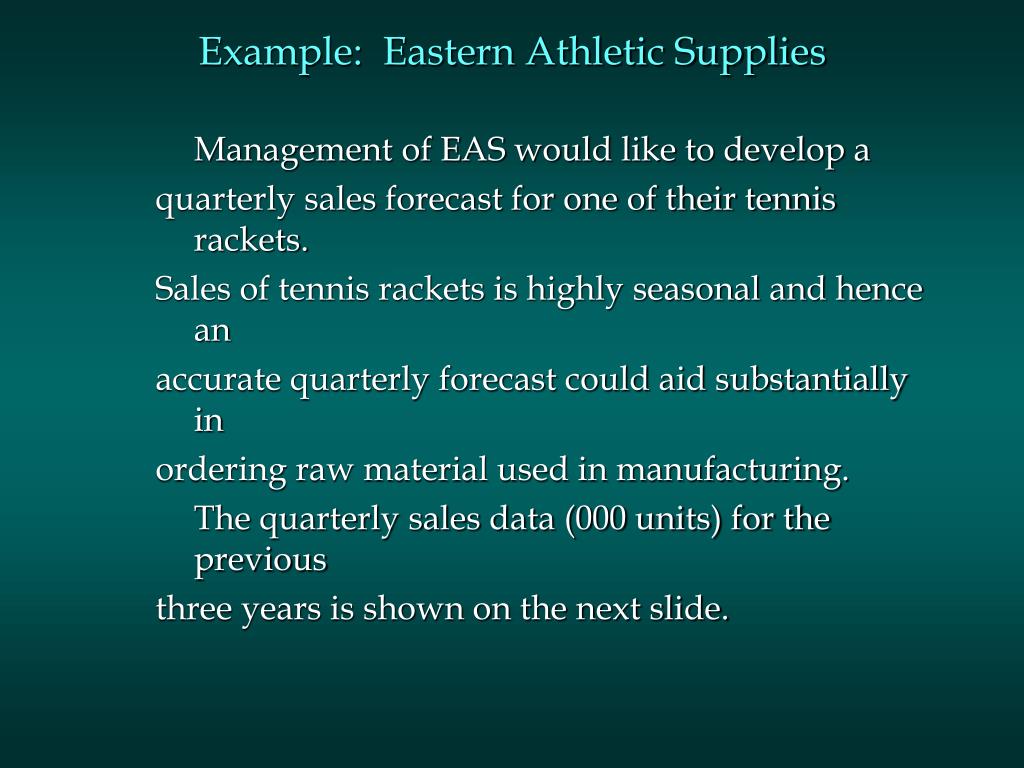 Example: Eastern Athletic Supplies

Management of EAS would like to develop a
quarterly sales forecast for one of their tennis rackets.
Sales of tennis rackets is highly seasonal and hence an
accurate quarterly forecast could aid substantially in
ordering raw material used in manufacturing.
The quarterly sales data (000 units) for the previous
three years is shown on the next slide.